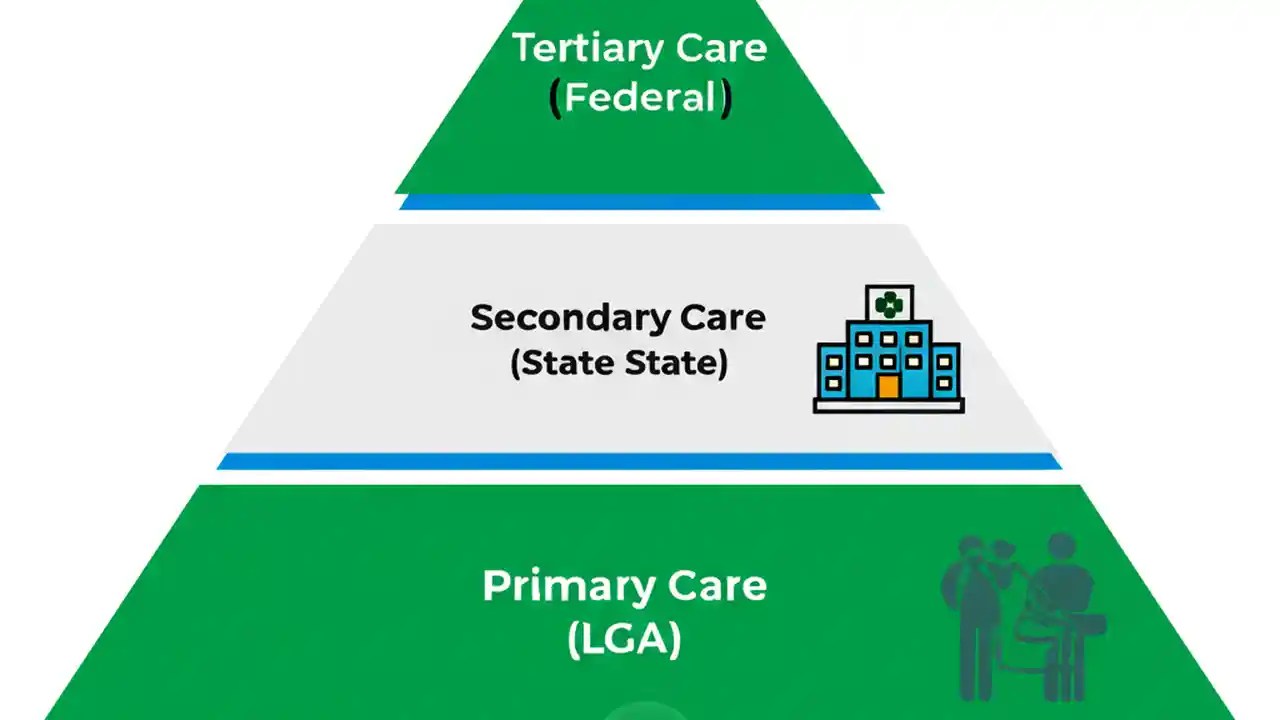 Tertiary Care
(Federal)

Secondary Care
(State State)

Primary Care
(LGA)